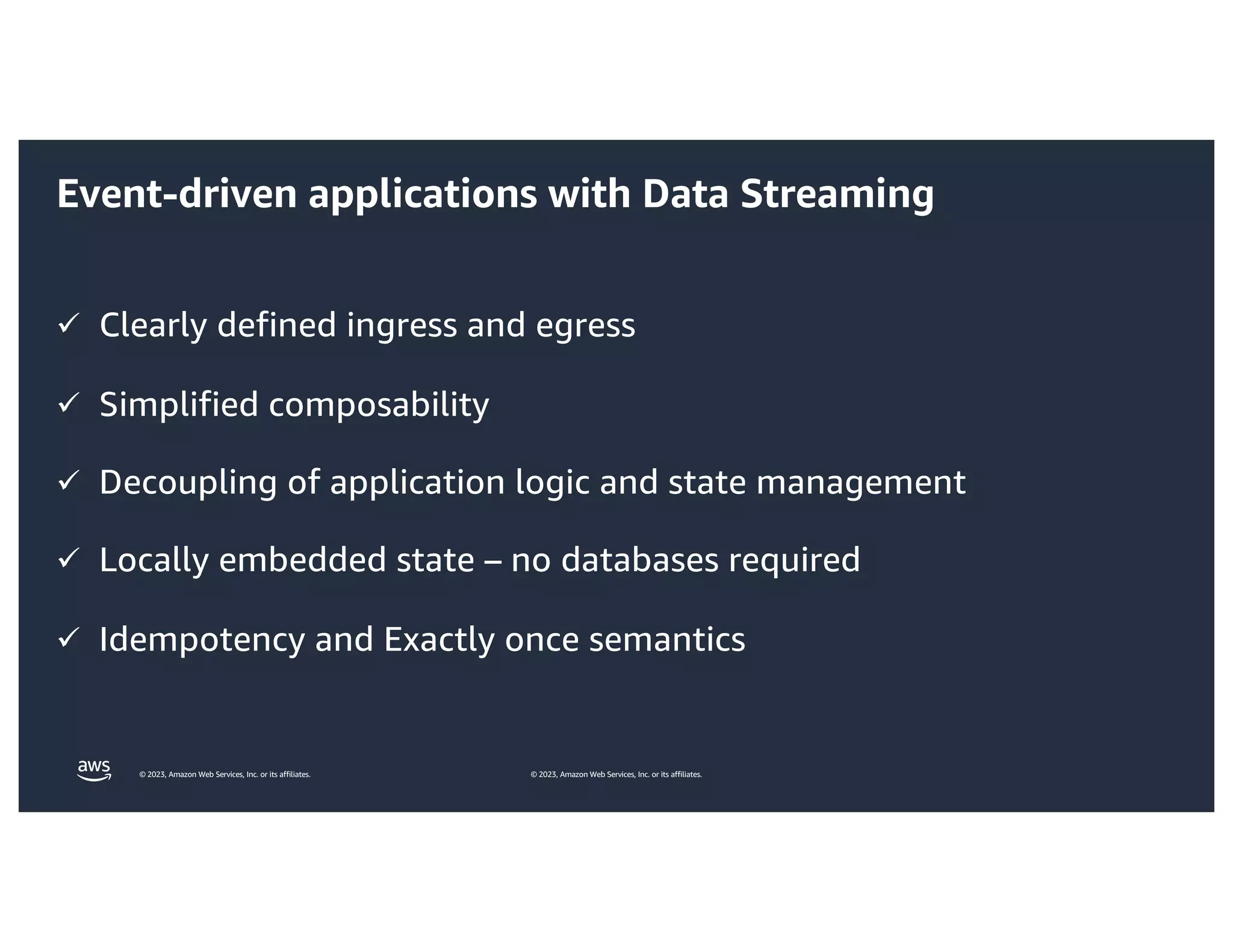 Event-driven applications with Data Streaming

✓ Clearly defined ingress and egress

✓ Simplified composability

✓ Decoupling of application logic and state management

✓ Locally embedded state – no databases required

✓ Idempotency and Exactly once semantics

aws © 2023, Amazon Web Services, Inc. or its affiliates.

© 2023, Amazon Web Services, Inc. or its affiliates.